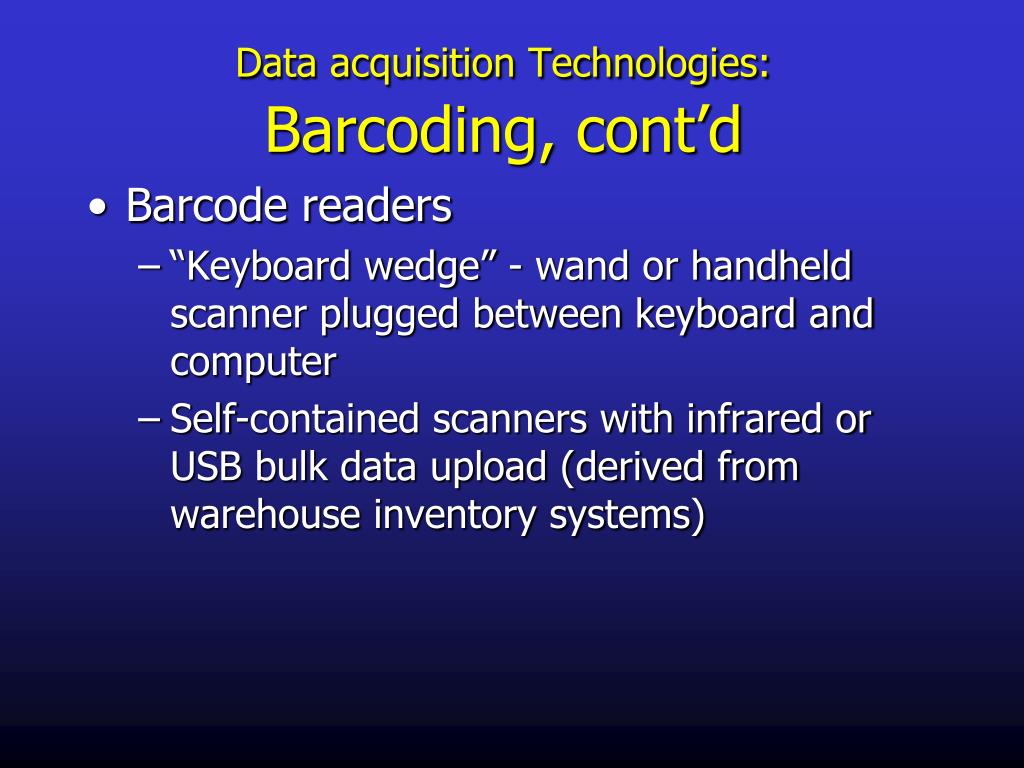 Data acquisition Technologies:
Barcoding, cont’d

• Barcode readers
– “Keyboard wedge” - wand or handheld scanner plugged between keyboard and computer
– Self-contained scanners with infrared or USB bulk data upload (derived from warehouse inventory systems)